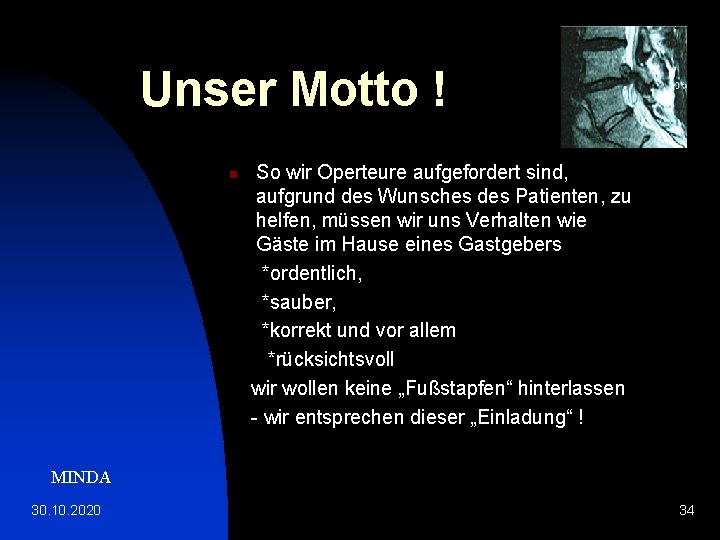 Unser Motto !

So wir Operteure aufgefordert sind, aufgrund des Wunsches des Patienten, zu helfen, müssen wir uns Verhalten wie Gäste im Hause eines Gastgebers

*ordentlich,

*sauber,

*korrekt und vor allem

*rücksichtsvoll

wir wollen keine „Fußstapfen“ hinterlassen

- wir entsprechen dieser „Einladung“ !

MINDA

30.10.2020

34